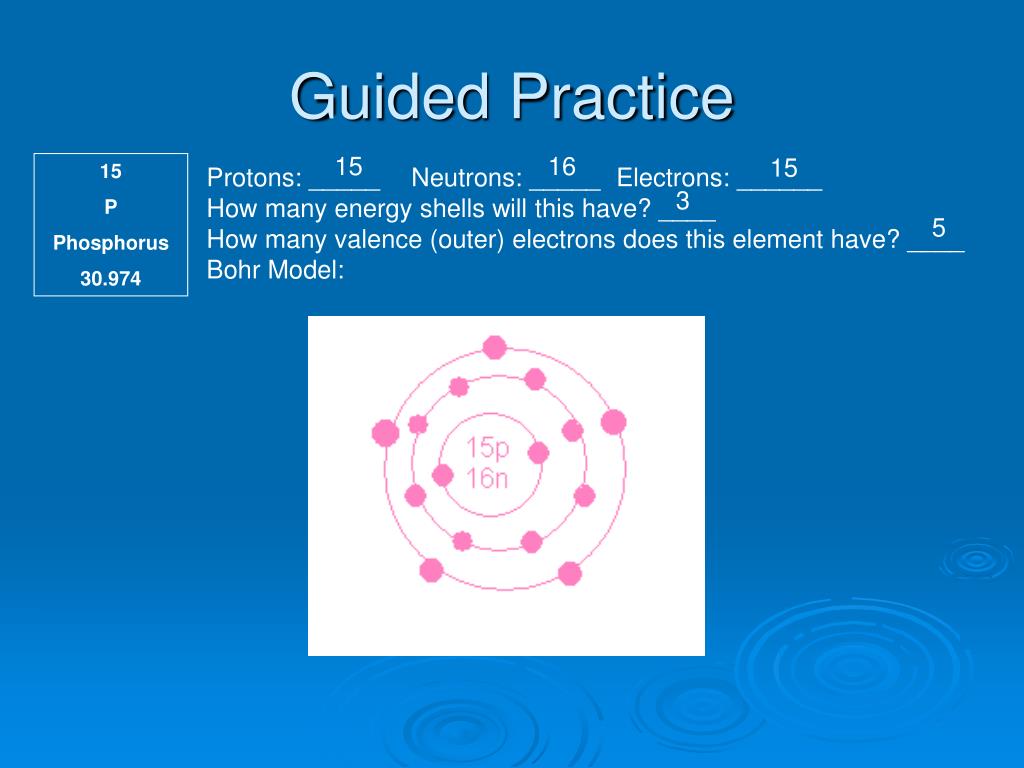 Guided Practice

15
P
Phosphorus
30.974

Protons: 15 Neutrons: 16 Electrons: 15
How many energy shells will this have? 3
How many valence (outer) electrons does this element have? 5
Bohr Model:

15p
16n